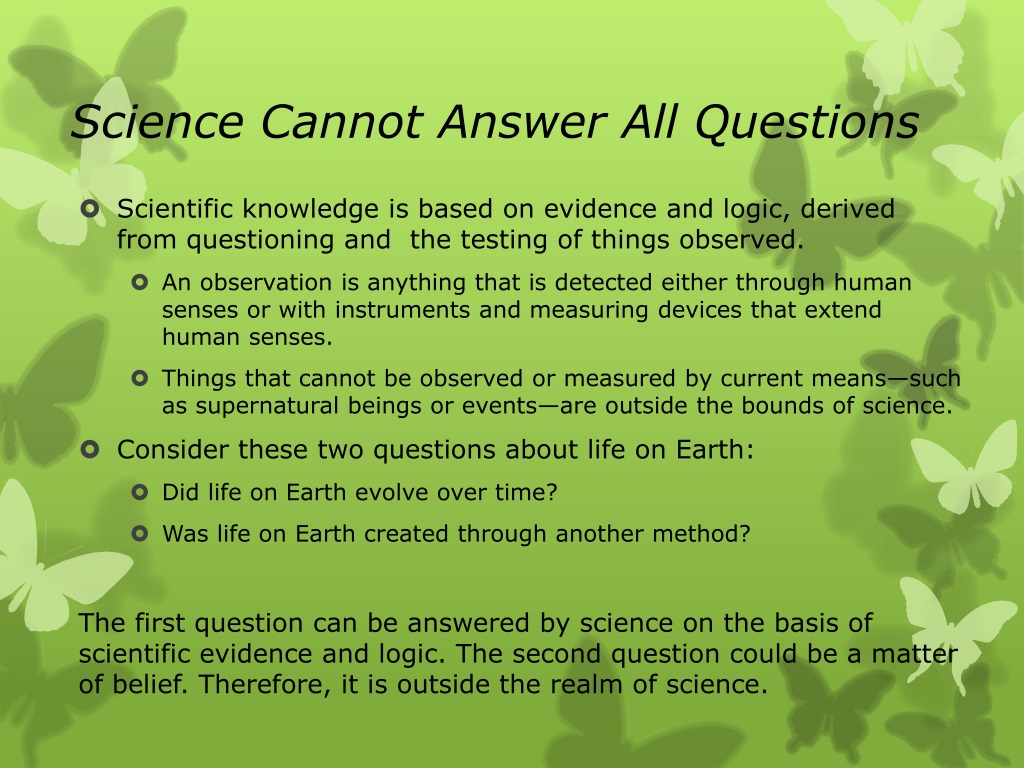 Science Cannot Answer All Questions

Scientific knowledge is based on evidence and logic, derived from questioning and the testing of things observed.

An observation is anything that is detected either through human senses or with instruments and measuring devices that extend human senses.

Things that cannot be observed or measured by current means—such as supernatural beings or events—are outside the bounds of science.

Consider these two questions about life on Earth:

Did life on Earth evolve over time?

Was life on Earth created through another method?

The first question can be answered by science on the basis of scientific evidence and logic. The second question could be a matter of belief. Therefore, it is outside the realm of science.